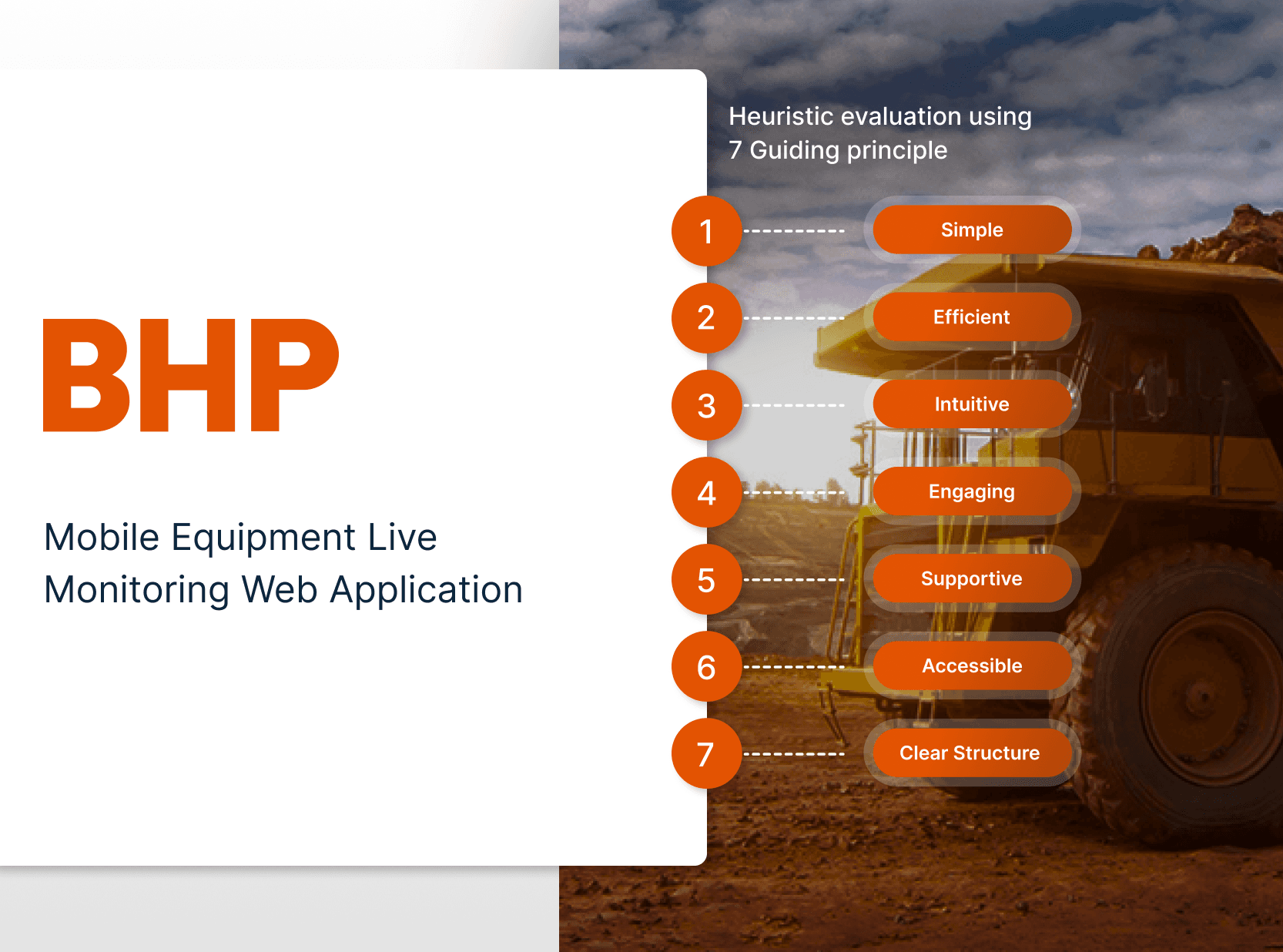 BHP

Mobile Equipment Live Monitoring Web Application

Heuristic evaluation using 7 Guiding principle

1 Simple

2 Efficient

3 Intuitive

4 Engaging

5 Supportive

6 Accessible

7 Clear Structure